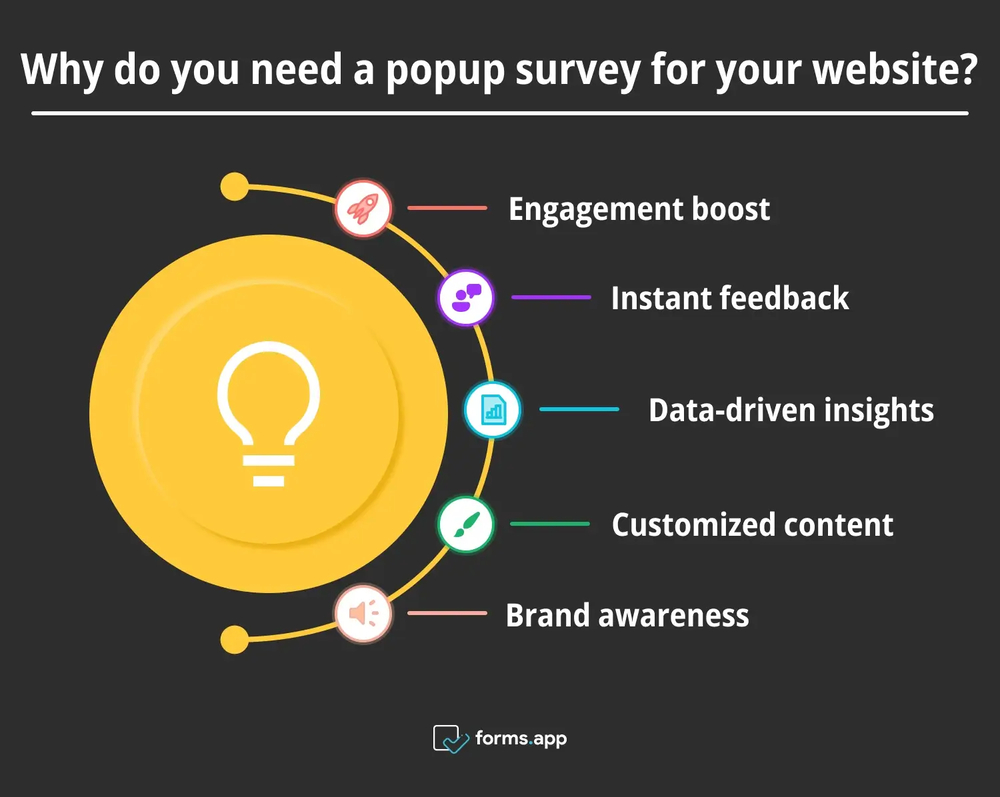 Why do you need a popup survey for your website?

Engagement boost

Instant feedback

Data-driven insights

Customized content

Brand awareness

forms.app